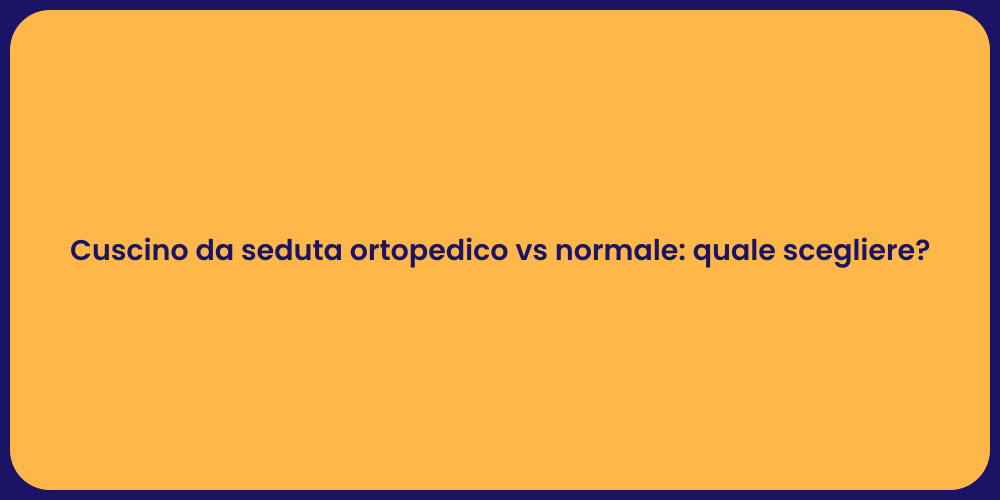 Cuscino da seduta ortopedico vs normale: quale scegliere?